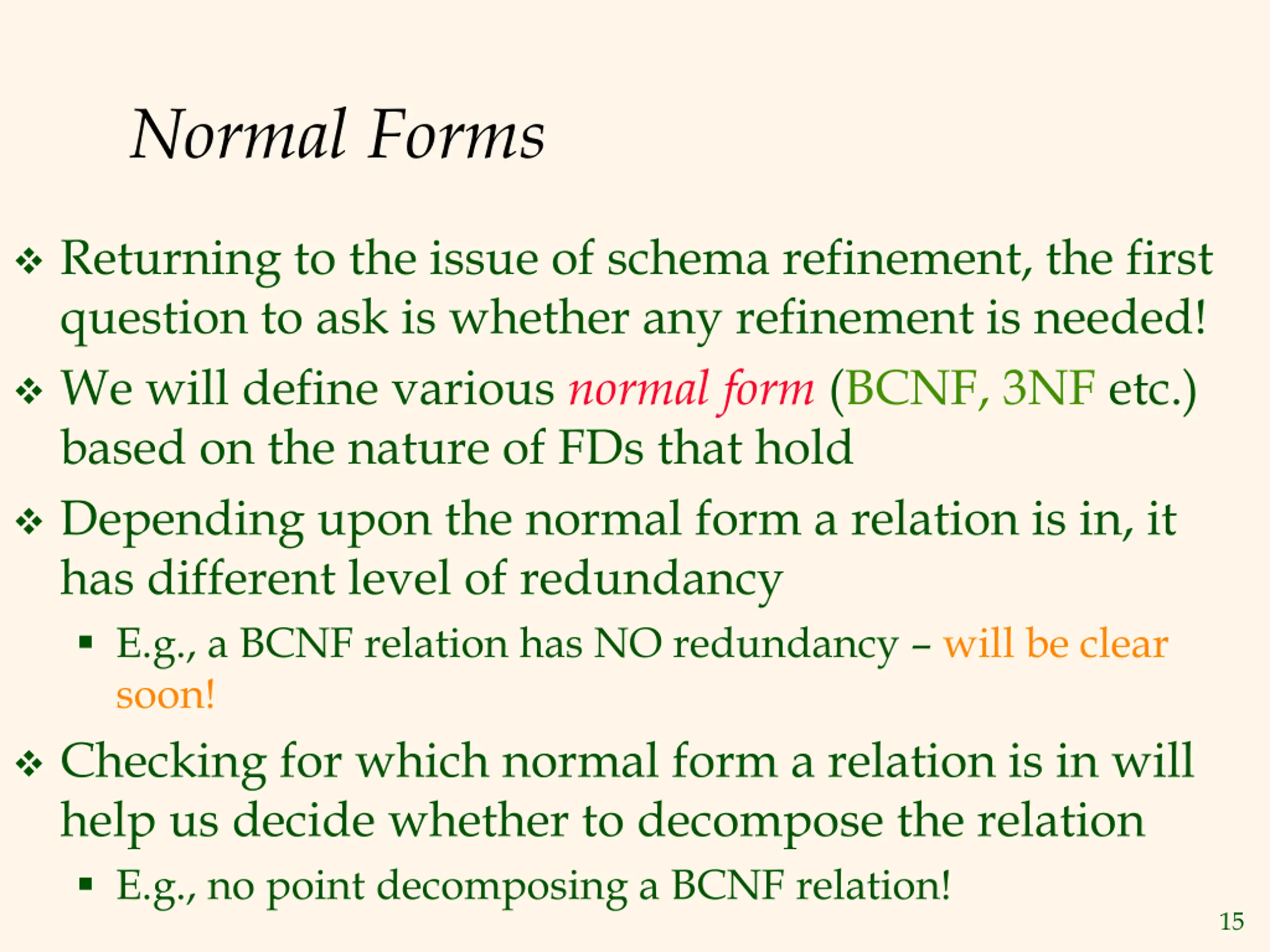 Normal Forms

❖ Returning to the issue of schema refinement, the first question to ask is whether any refinement is needed!

❖ We will define various normal form (BCNF, 3NF etc.) based on the nature of FDs that hold

❖ Depending upon the normal form a relation is in, it has different level of redundancy

▪ E.g., a BCNF relation has NO redundancy – will be clear soon!

❖ Checking for which normal form a relation is in will help us decide whether to decompose the relation

▪ E.g., no point decomposing a BCNF relation!

15